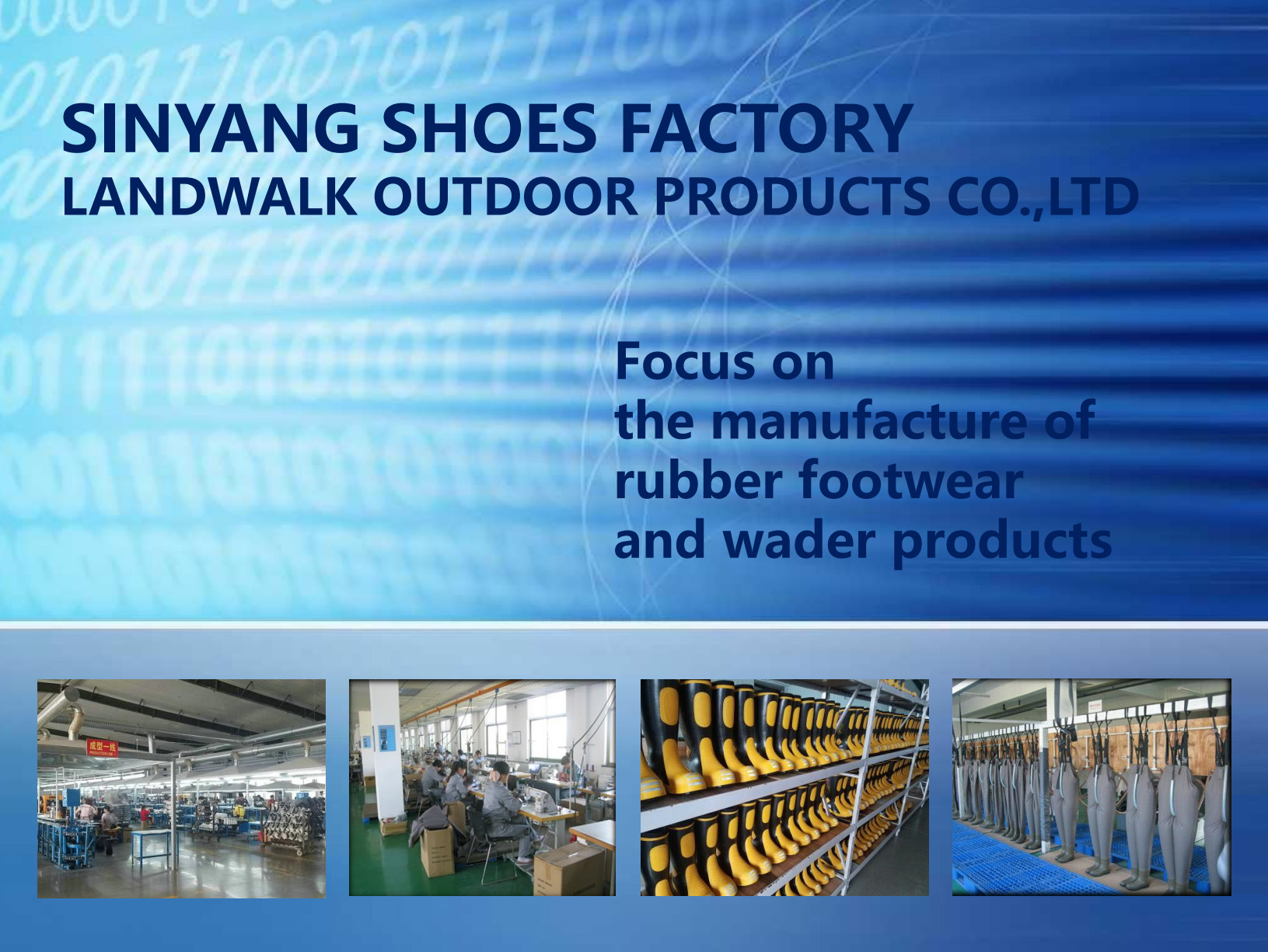 SINYANG SHOES FACTORY
LANDWALK OUTDOOR PRODUCTS CO.,LTD

Focus on the manufacture of rubber footwear and wader products

成型一线